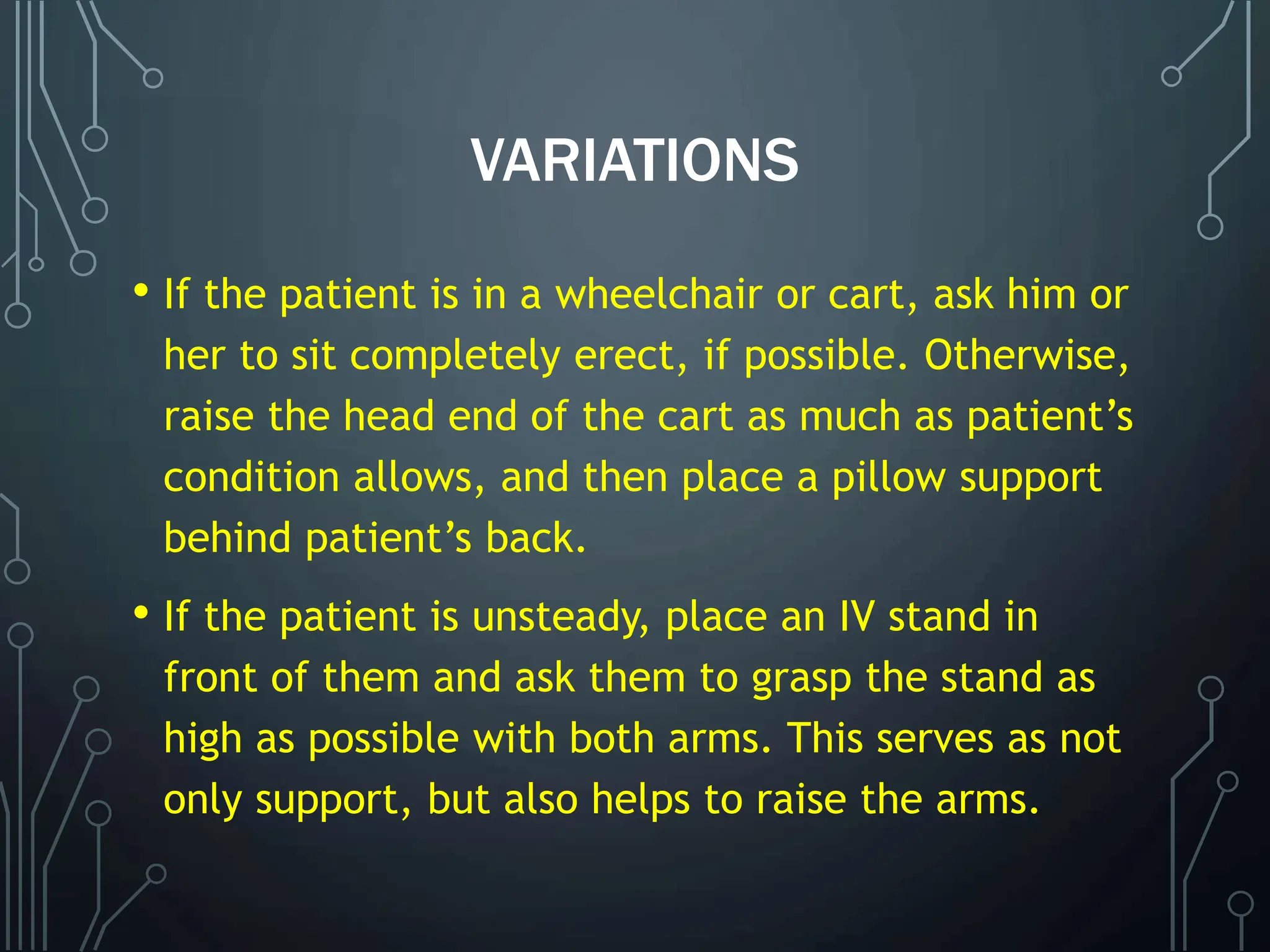 VARIATIONS

• If the patient is in a wheelchair or cart, ask him or her to sit completely erect, if possible. Otherwise, raise the head end of the cart as much as patient’s condition allows, and then place a pillow support behind patient’s back.

• If the patient is unsteady, place an IV stand in front of them and ask them to grasp the stand as high as possible with both arms. This serves as not only support, but also helps to raise the arms.